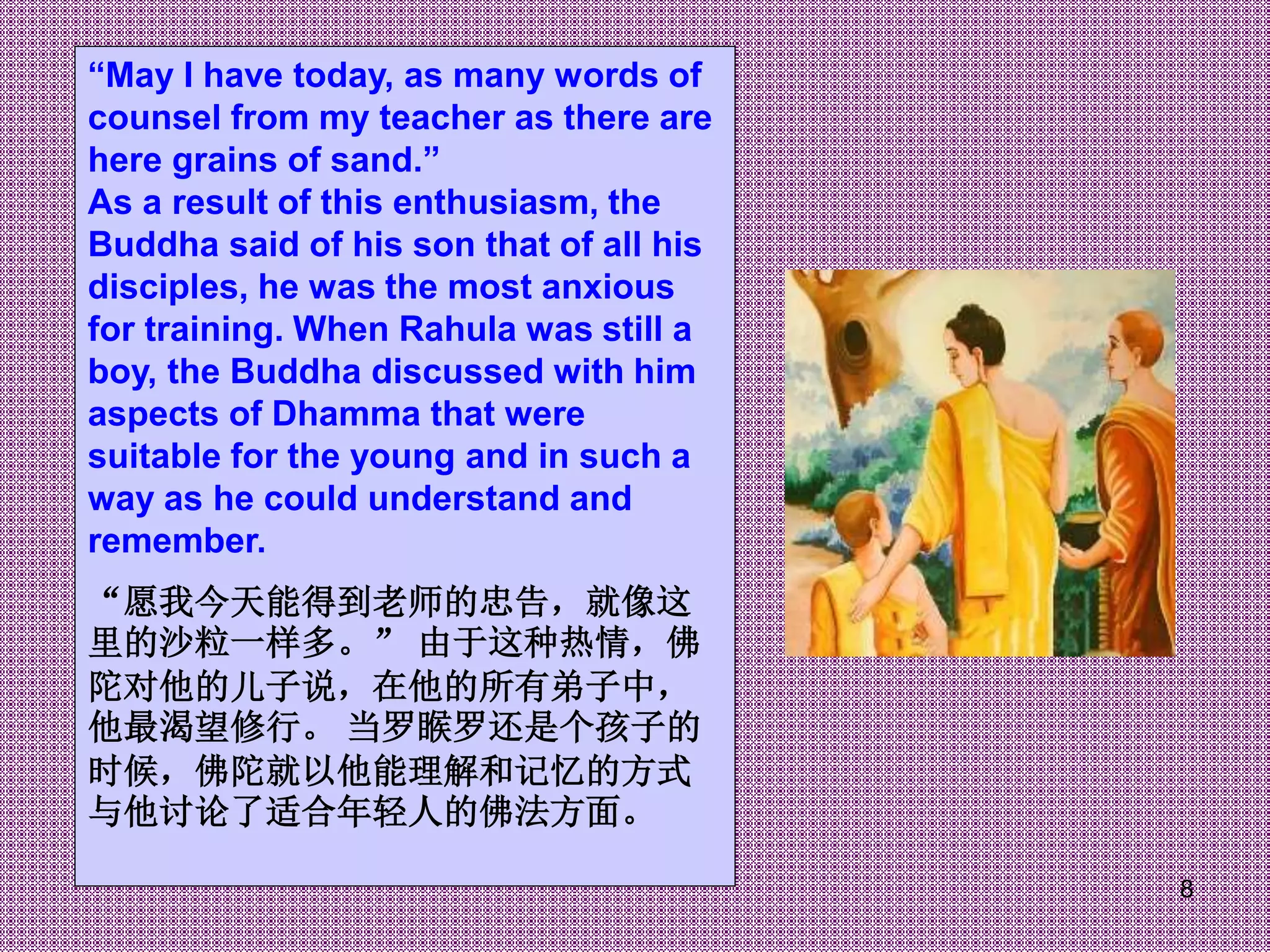 “May I have today, as many words of counsel from my teacher as there are here grains of sand.”
As a result of this enthusiasm, the Buddha said of his son that of all his disciples, he was the most anxious for training. When Rahula was still a boy, the Buddha discussed with him aspects of Dhamma that were suitable for the young and in such a way as he could understand and remember.

“愿我今天能得到老师的忠告，就像这里的沙粒一样多。” 由于这种热情，佛陀对他的儿子说，在他的所有弟子中，他最渴望修行。 当罗睺罗还是个孩子的时候，佛陀就以他能理解和记忆的方式与他讨论了适合年轻人的佛法方面。

8